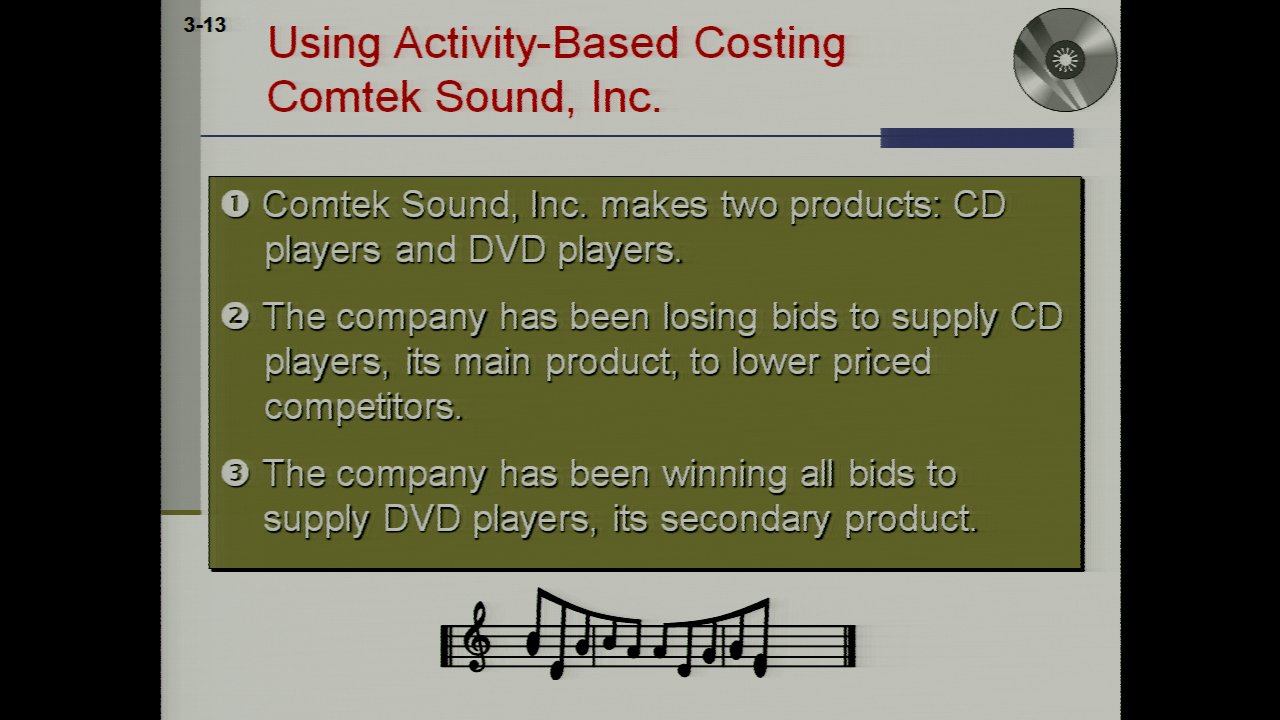 3-13

Using Activity-Based Costing
Comtek Sound, Inc.

❶ Comtek Sound, Inc. makes two products: CD players and DVD players.

❷ The company has been losing bids to supply CD players, its main product, to lower priced competitors.

❸ The company has been winning all bids to supply DVD players, its secondary product.